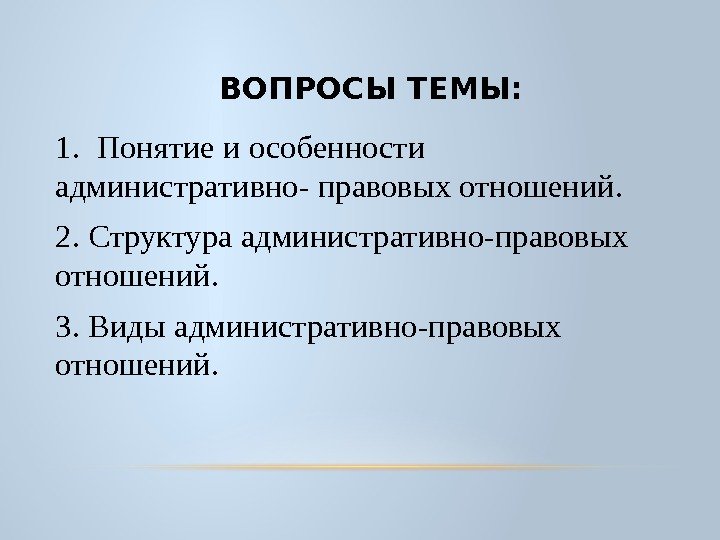 ВОПРОСЫ ТЕМЫ:

1. Понятие и особенности административно- правовых отношений.

2. Структура административно-правовых отношений.

3. Виды административно-правовых отношений.